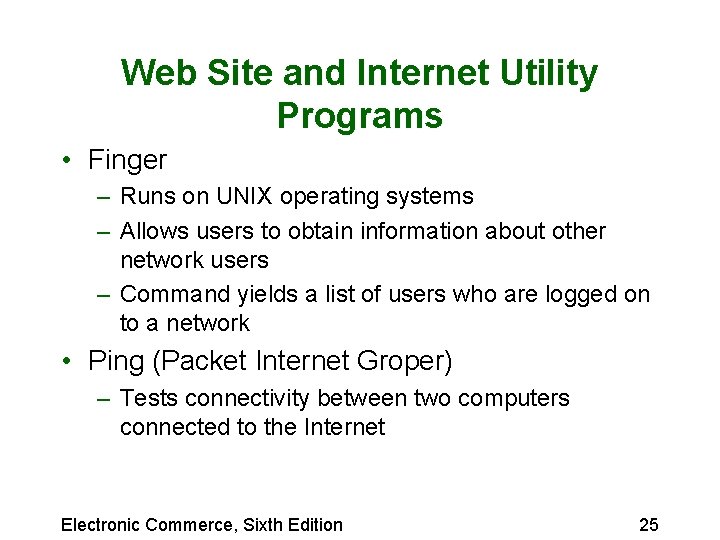 Web Site and Internet Utility Programs

• Finger
– Runs on UNIX operating systems
– Allows users to obtain information about other network users
– Command yields a list of users who are logged on to a network

• Ping (Packet Internet Groper)
– Tests connectivity between two computers connected to the Internet

Electronic Commerce, Sixth Edition

25